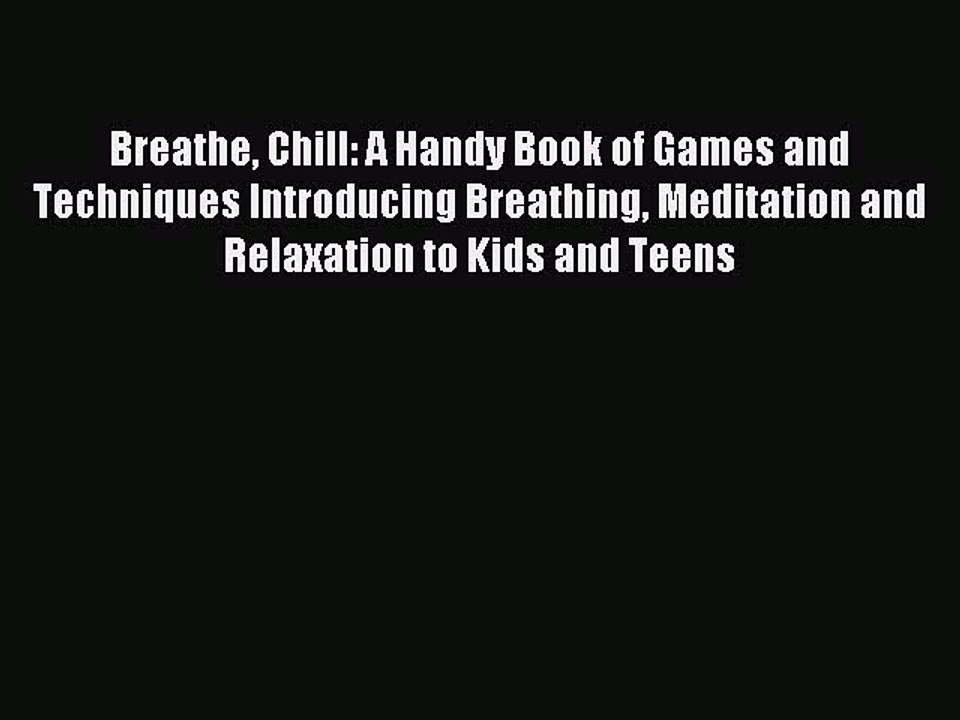 Breathe, Chill: A Handy Book of Games and Techniques Introducing Breathing, Meditation and Relaxation to Kids and Teens